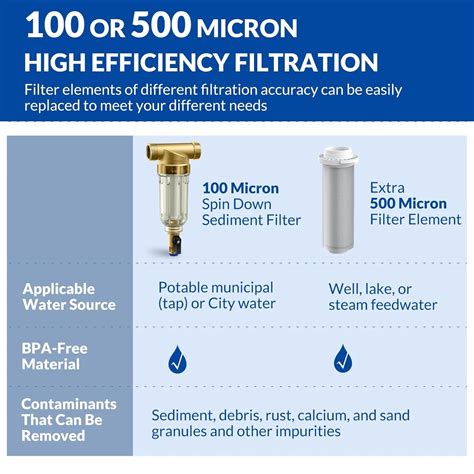 100 OR 500 MICRON
HIGH EFFICIENCY FILTRATION
Filter elements of different filtration accuracy can be easily replaced to meet your different needs

| | 100 Micron Spin Down Sediment Filter | Extra 500 Micron Filter Element |
|---|---|---|
| Applicable Water Source | Potable municipal (tap) or City water | Well, lake, or steam feedwater |
| BPA-Free Material | ✓ | ✓ |
| Contaminants That Can Be Removed | Sediment, debris, rust, calcium, and sand granules and other impurities | |